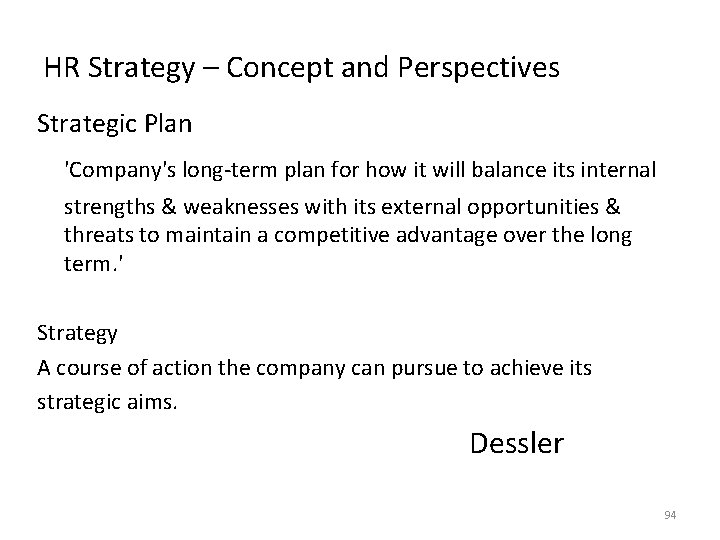 HR Strategy – Concept and Perspectives

Strategic Plan

'Company's long-term plan for how it will balance its internal strengths & weaknesses with its external opportunities & threats to maintain a competitive advantage over the long term.'

Strategy

A course of action the company can pursue to achieve its strategic aims.

Dessler

94